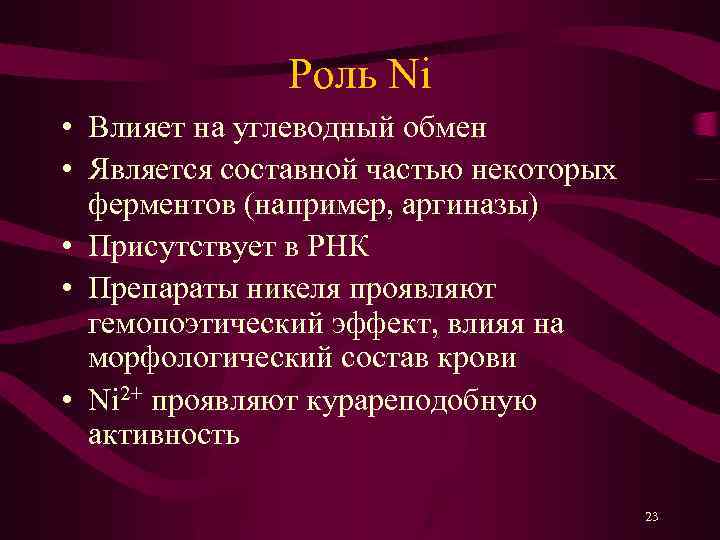 Роль Ni

• Влияет на углеводный обмен
• Является составной частью некоторых ферментов (например, аргиназы)
• Присутствует в РНК
• Препараты никеля проявляют гемопоэтический эффект, влияя на морфологический состав крови
• $Ni^{2+}$ проявляют курареподобную активность

23